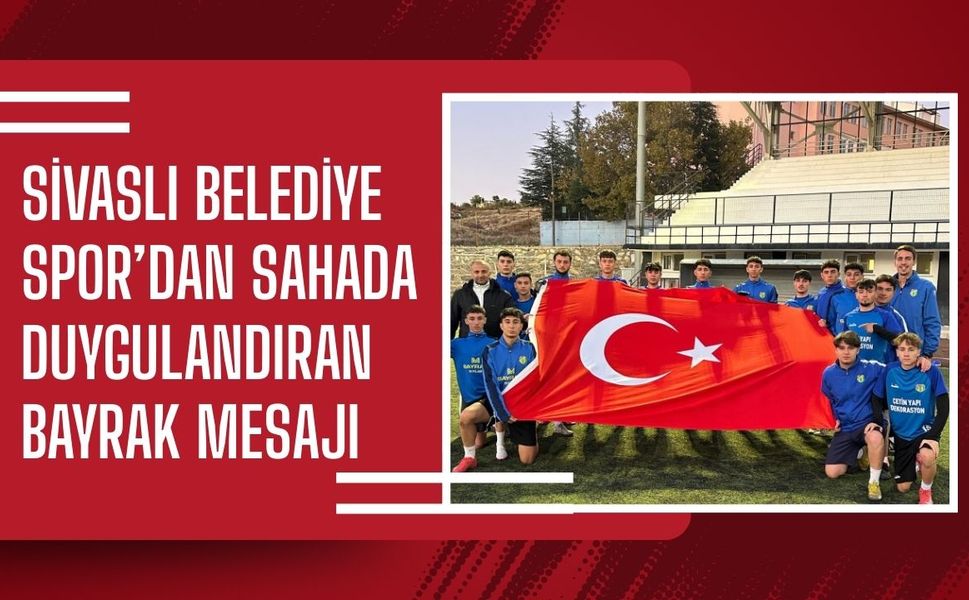 SİVASLI BELEDİYE SPOR'DAN SAHADA DUYGULANDIRAN BAYRAK MESAJI

ÇETİN YAPI DEKORASYON